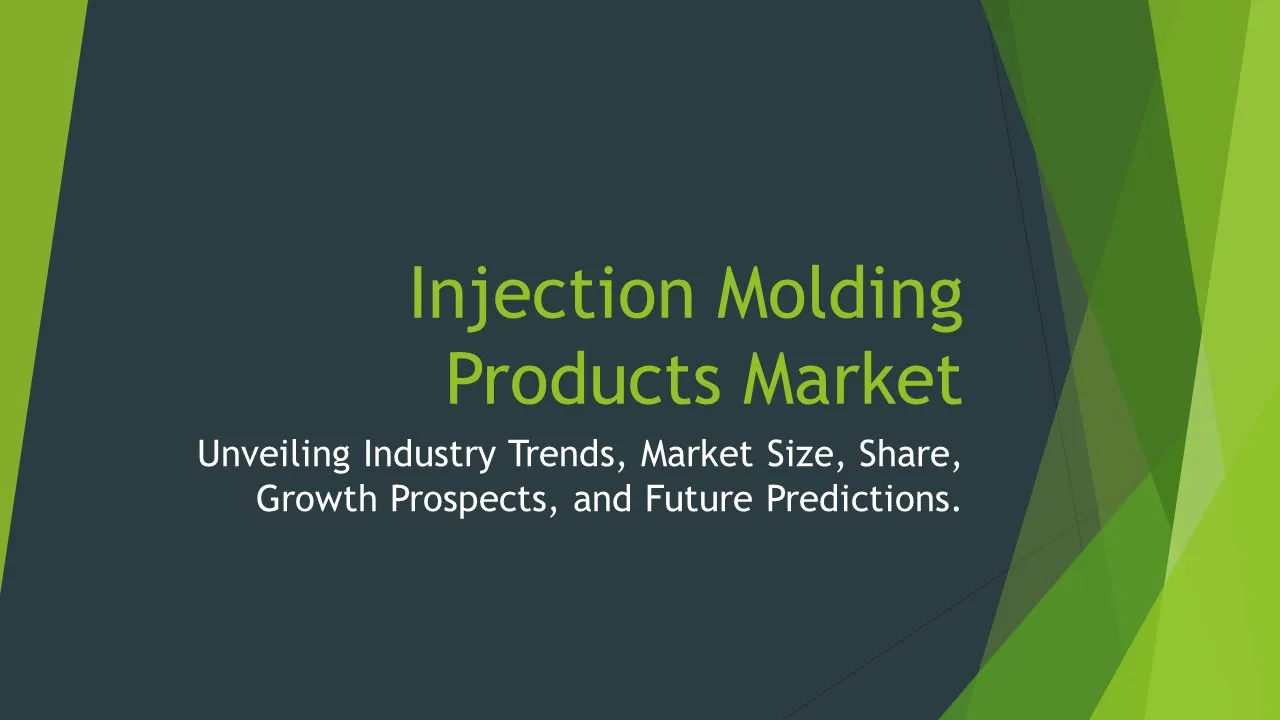 Injection Molding Products Market

Unveiling Industry Trends, Market Size, Share, Growth Prospects, and Future Predictions.